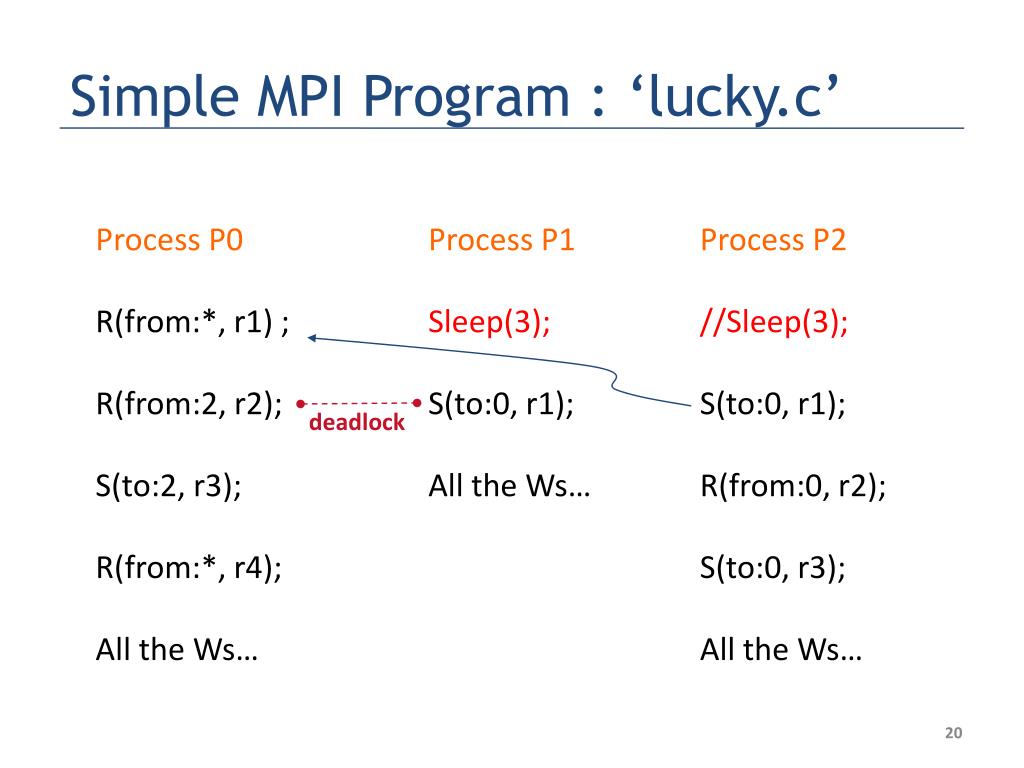 Simple MPI Program : ‘lucky.c’

Process P0

R(from:*, r1) ;

R(from:2, r2);

S(to:2, r3);

R(from:*, r4);

All the Ws…

deadlock

Process P1

Sleep(3);

S(to:0, r1);

All the Ws…

Process P2

//Sleep(3);

S(to:0, r1);

R(from:0, r2);

S(to:0, r3);

All the Ws…

20